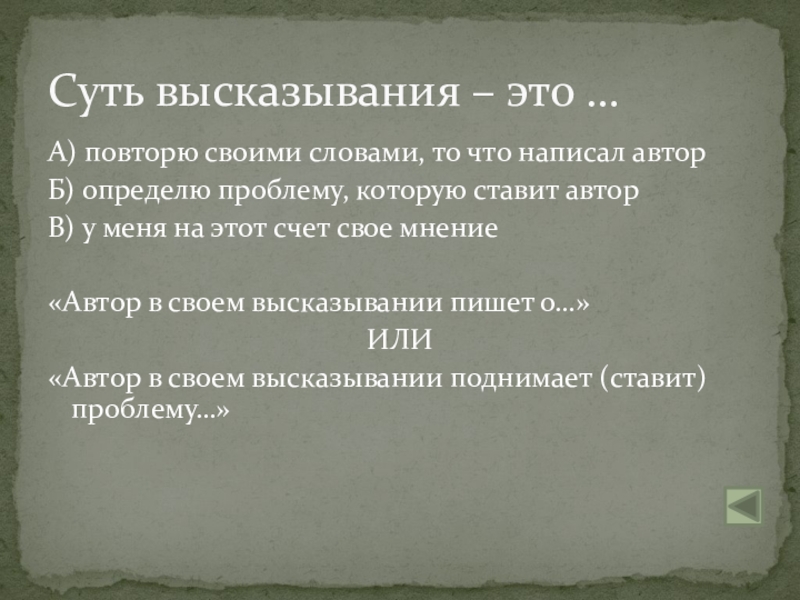 Суть высказывания – это …

А) повторю своими словами, то что написал автор

Б) определю проблему, которую ставит автор

В) у меня на этот счет свое мнение

«Автор в своем высказывании пишет о…»

ИЛИ

«Автор в своем высказывании поднимает (ставит) проблему…»